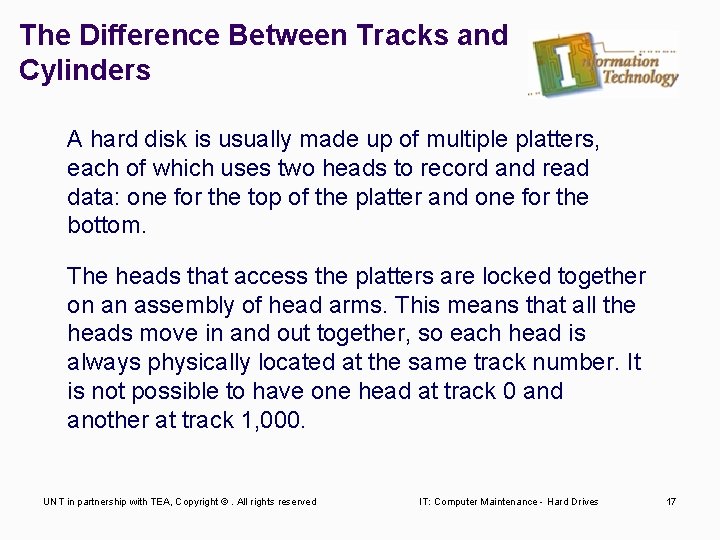 The Difference Between Tracks and Cylinders

Information Technology

A hard disk is usually made up of multiple platters, each of which uses two heads to record and read data: one for the top of the platter and one for the bottom.

The heads that access the platters are locked together on an assembly of head arms. This means that all the heads move in and out together, so each head is always physically located at the same track number. It is not possible to have one head at track 0 and another at track 1,000.

UNT in partnership with TEA, Copyright © . All rights reserved

IT: Computer Maintenance - Hard Drives

17